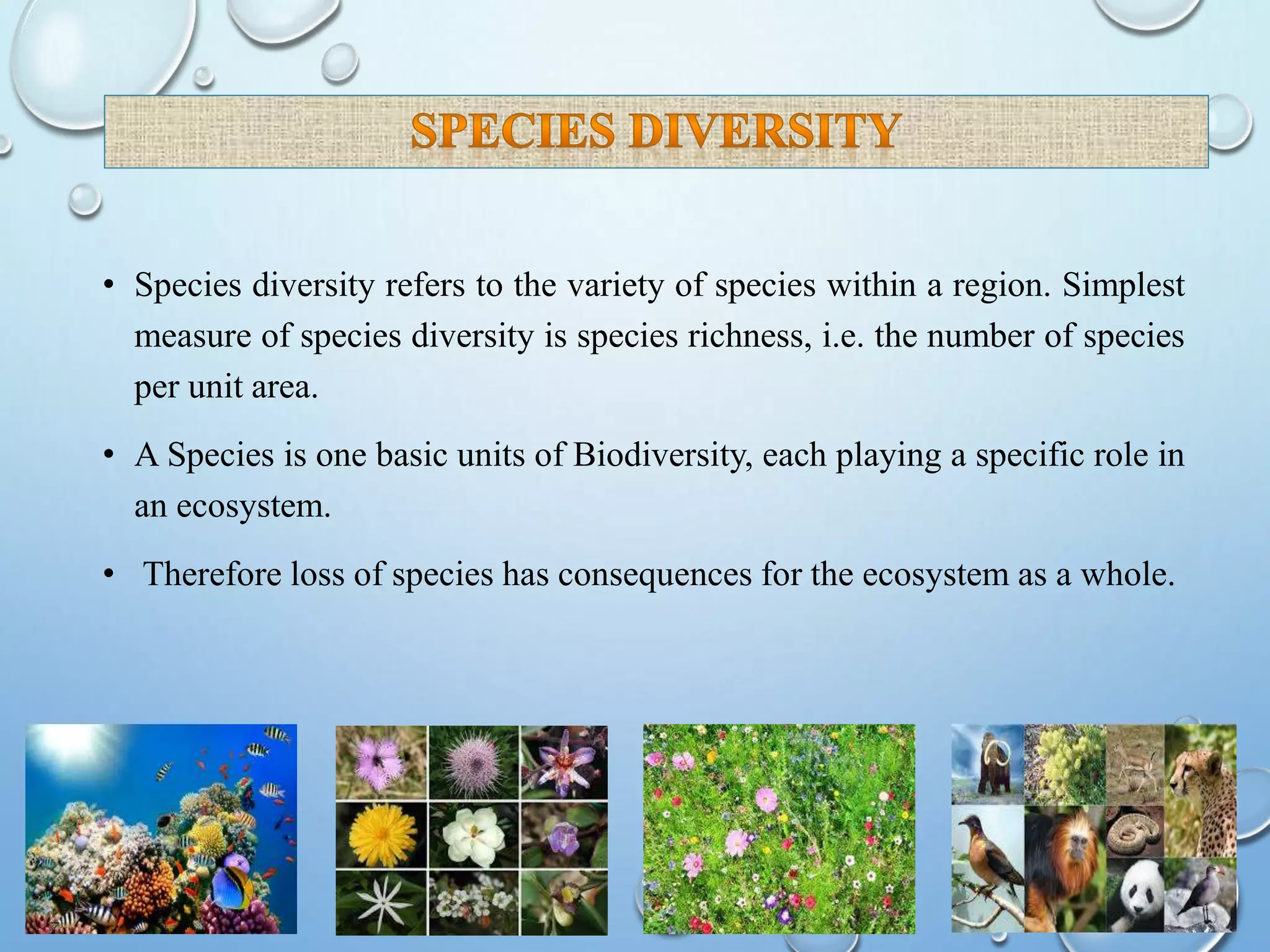 SPECIES DIVERSITY

• Species diversity refers to the variety of species within a region. Simplest measure of species diversity is species richness, i.e. the number of species per unit area.

• A Species is one basic units of Biodiversity, each playing a specific role in an ecosystem.

• Therefore loss of species has consequences for the ecosystem as a whole.